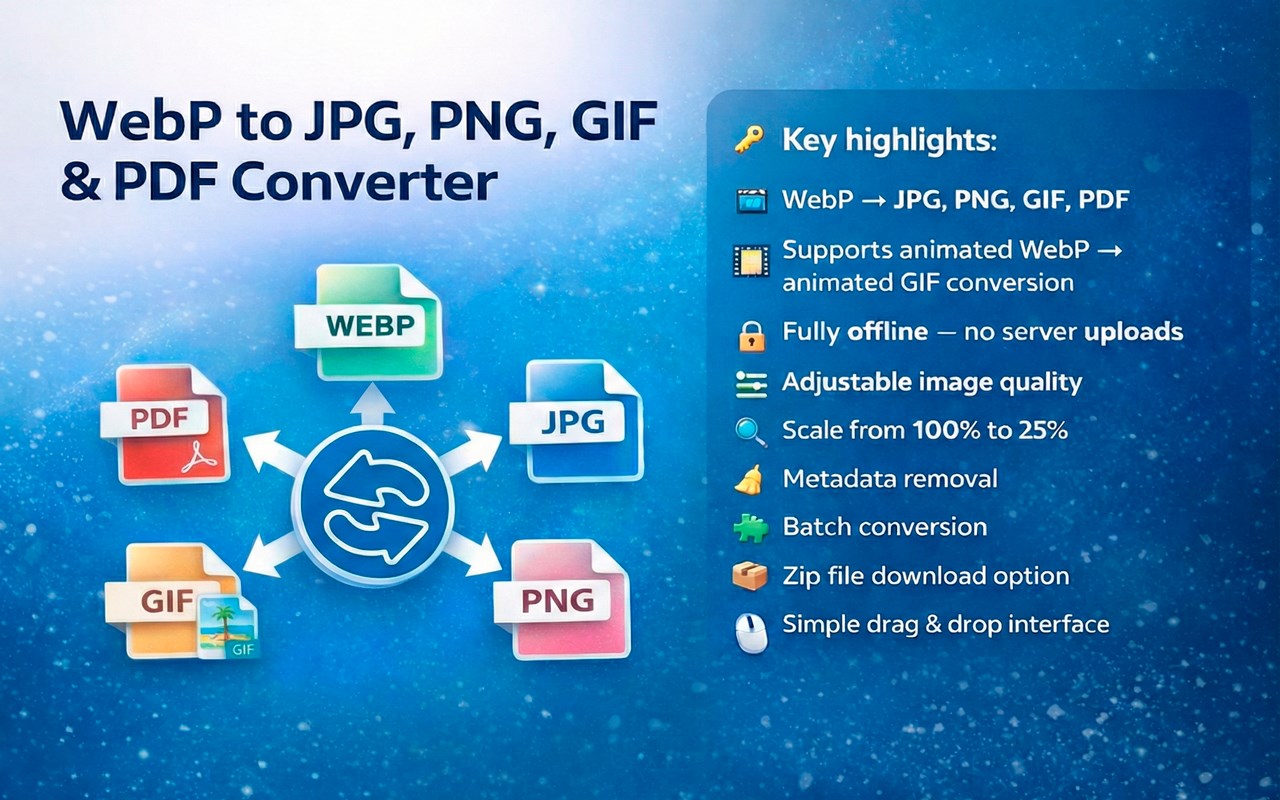 WebP to JPG, PNG, GIF & PDF Converter

WEBP

PDF

JPG

GIF

GIF

PNG

Key highlights:

WebP → JPG, PNG, GIF, PDF

Supports animated WebP → animated GIF conversion

Fully offline — no server uploads

Adjustable image quality

Scale from 100% to 25%

Metadata removal

Batch conversion

Zip file download option

Simple drag & drop interface